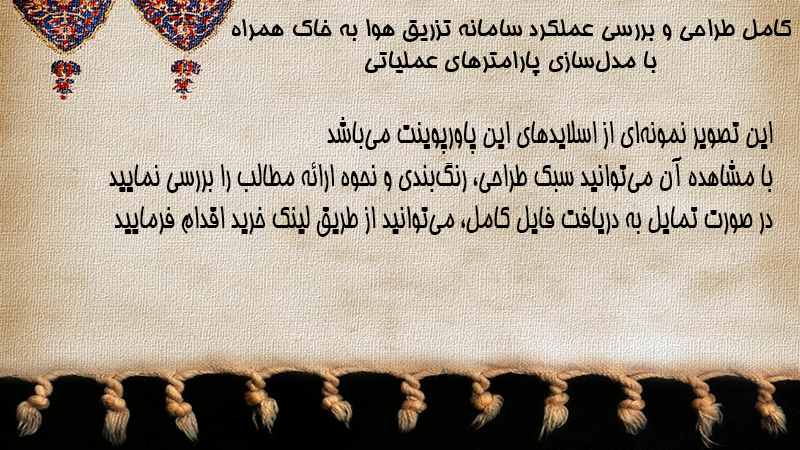 کامل طراحی و بررسی عملکرد سامانه تزریق هوا به خاک همراه
با مدل‌سازی پارامترهای عملیاتی

این تصویر نمونه‌ای از اسلایدهای این پاورپوینت می‌باشد
با مشاهده آن می‌توانید سبک طراحی، رنگ‌بندی و نحوه ارائه مطالب را بررسی نمایید
در صورت تمایل به دریافت فایل کامل، می‌توانید از طریق لینک خرید اقدام فرمایید